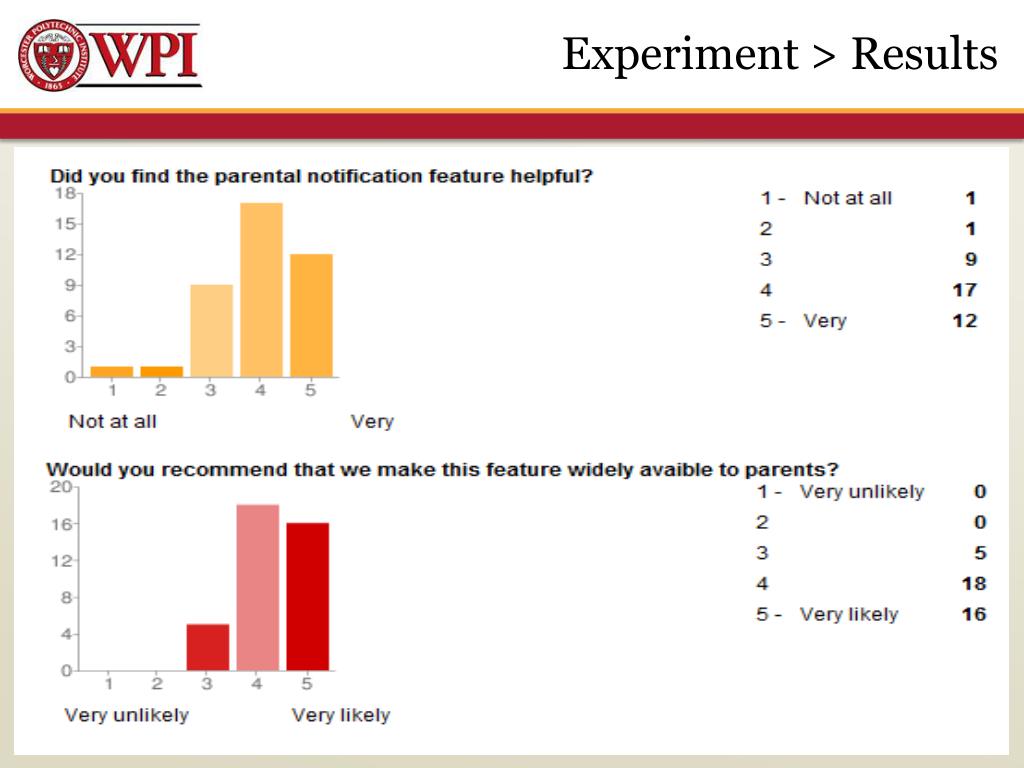 WORCESTER POLYTECHNIC INSTITUTE 1865 WPI

Experiment > Results

Did you find the parental notification feature helpful?

18
15
12
9
6
3
0
1 2 3 4 5
Not at all Very

| | |
|---|---|
| 1 - Not at all | 1 |
| 2 | 1 |
| 3 | 9 |
| 4 | 17 |
| 5 - Very | 12 |

Would you recommend that we make this feature widely avaible to parents?

20
16
12
8
4
0
1 2 3 4 5
Very unlikely Very likely

| | |
|---|---|
| 1 - Very unlikely | 0 |
| 2 | 0 |
| 3 | 5 |
| 4 | 18 |
| 5 - Very likely | 16 |